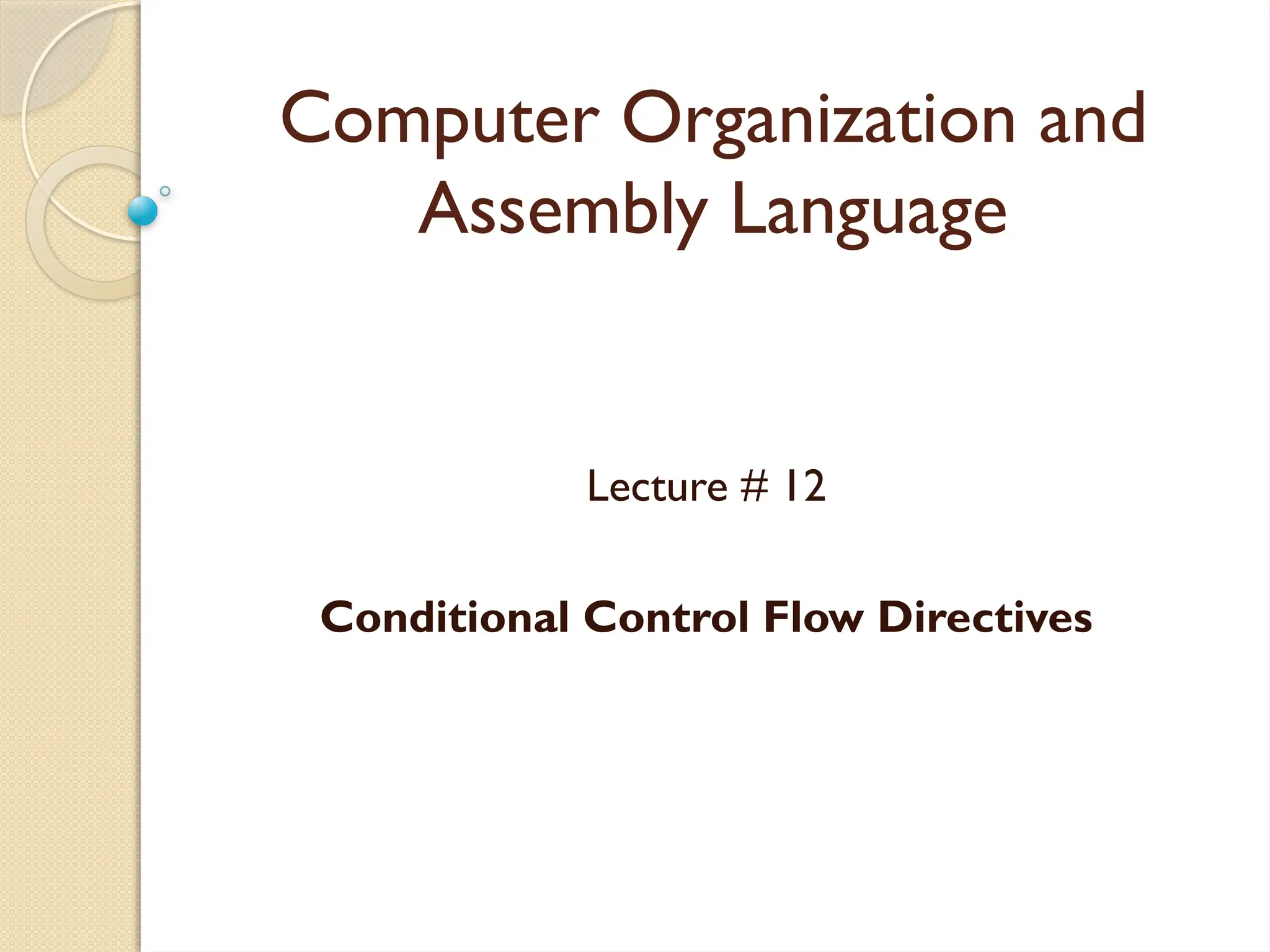 Computer Organization and Assembly Language

Lecture # 12

Conditional Control Flow Directives